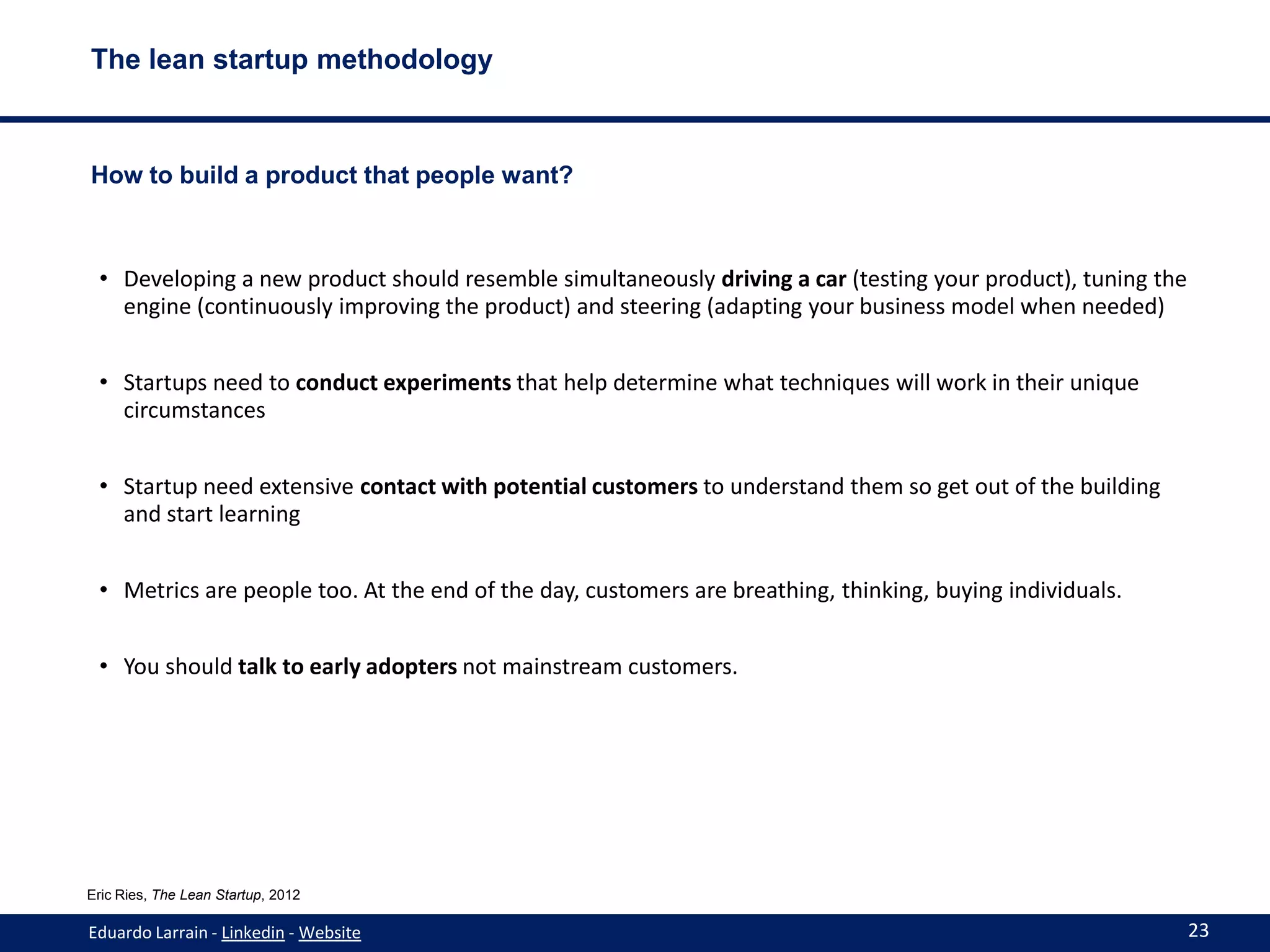 The lean startup methodology

How to build a product that people want?

• Developing a new product should resemble simultaneously driving a car (testing your product), tuning the engine (continuously improving the product) and steering (adapting your business model when needed)

• Startups need to conduct experiments that help determine what techniques will work in their unique circumstances

• Startup need extensive contact with potential customers to understand them so get out of the building and start learning

• Metrics are people too. At the end of the day, customers are breathing, thinking, buying individuals.

• You should talk to early adopters not mainstream customers.

Eric Ries, The Lean Startup, 2012

Eduardo Larrain - Linkedin - Website

23